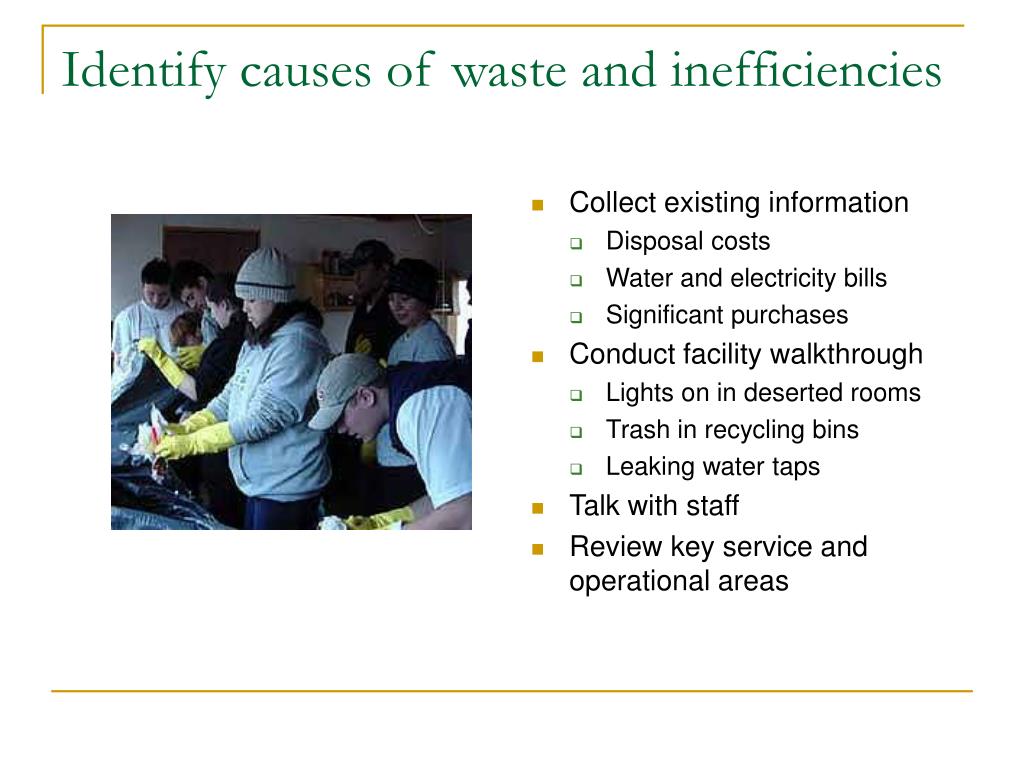 Identify causes of waste and inefficiencies

- Collect existing information
  - Disposal costs
  - Water and electricity bills
  - Significant purchases
- Conduct facility walkthrough
  - Lights on in deserted rooms
  - Trash in recycling bins
  - Leaking water taps
- Talk with staff
- Review key service and operational areas